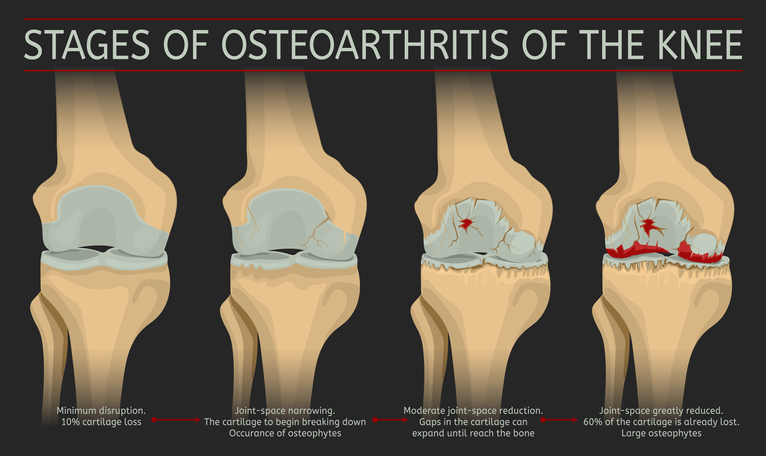 STAGES OF OSTEOARTHRITIS OF THE KNEE

Minimum disruption.
10% cartilage loss

Joint-space narrowing.
The cartilage to begin breaking down
Occurance of osteophytes

Moderate joint-space reduction.
Gaps in the cartilage can
expand until reach the bone

Joint-space greatly reduced.
60% of the cartilage is already lost.
Large osteophytes